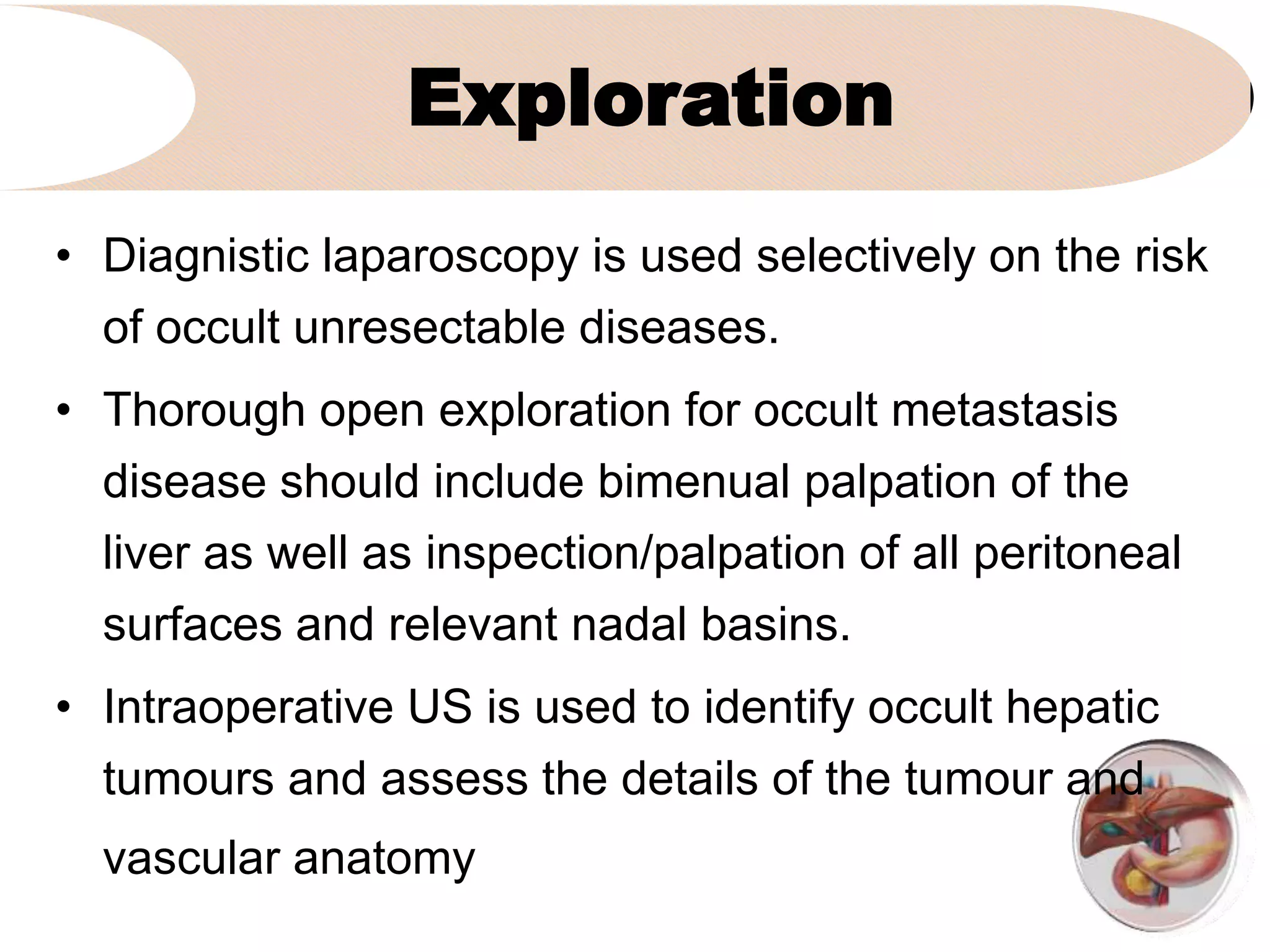 Exploration

• Diagnistic laparoscopy is used selectively on the risk of occult unresectable diseases.

• Thorough open exploration for occult metastasis disease should include bimenual palpation of the liver as well as inspection/palpation of all peritoneal surfaces and relevant nadal basins.

• Intraoperative US is used to identify occult hepatic tumours and assess the details of the tumour and vascular anatomy